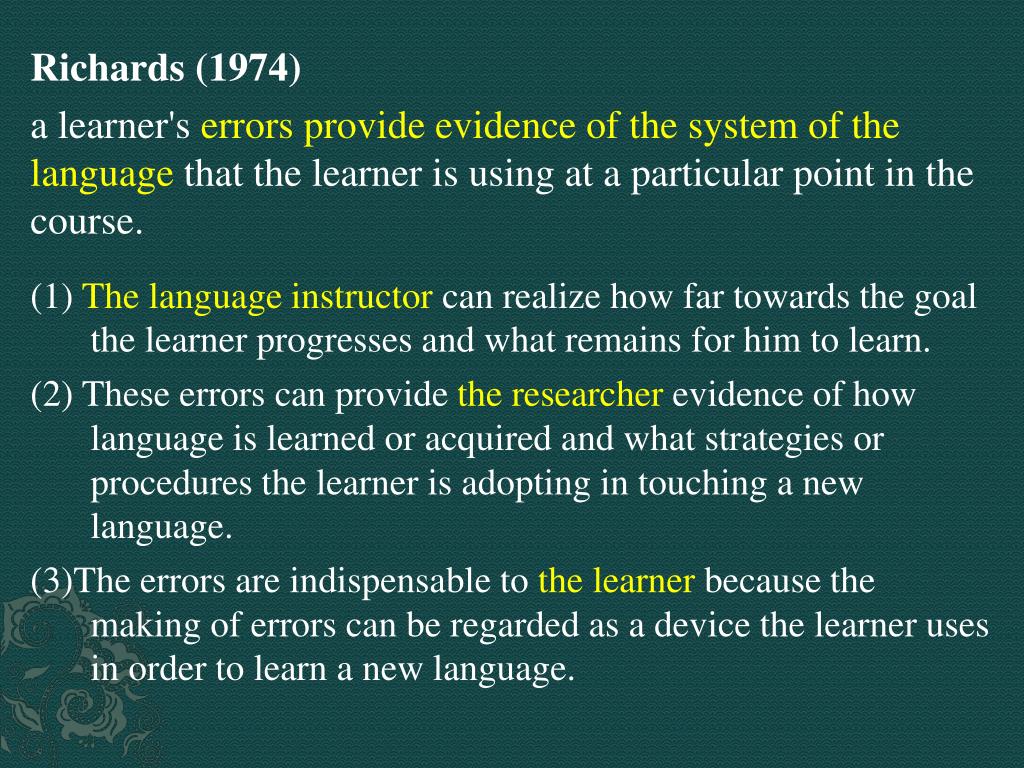 Richards (1974)

a learner's errors provide evidence of the system of the language that the learner is using at a particular point in the course.

(1) The language instructor can realize how far towards the goal the learner progresses and what remains for him to learn.

(2) These errors can provide the researcher evidence of how language is learned or acquired and what strategies or procedures the learner is adopting in touching a new language.

(3)The errors are indispensable to the learner because the making of errors can be regarded as a device the learner uses in order to learn a new language.